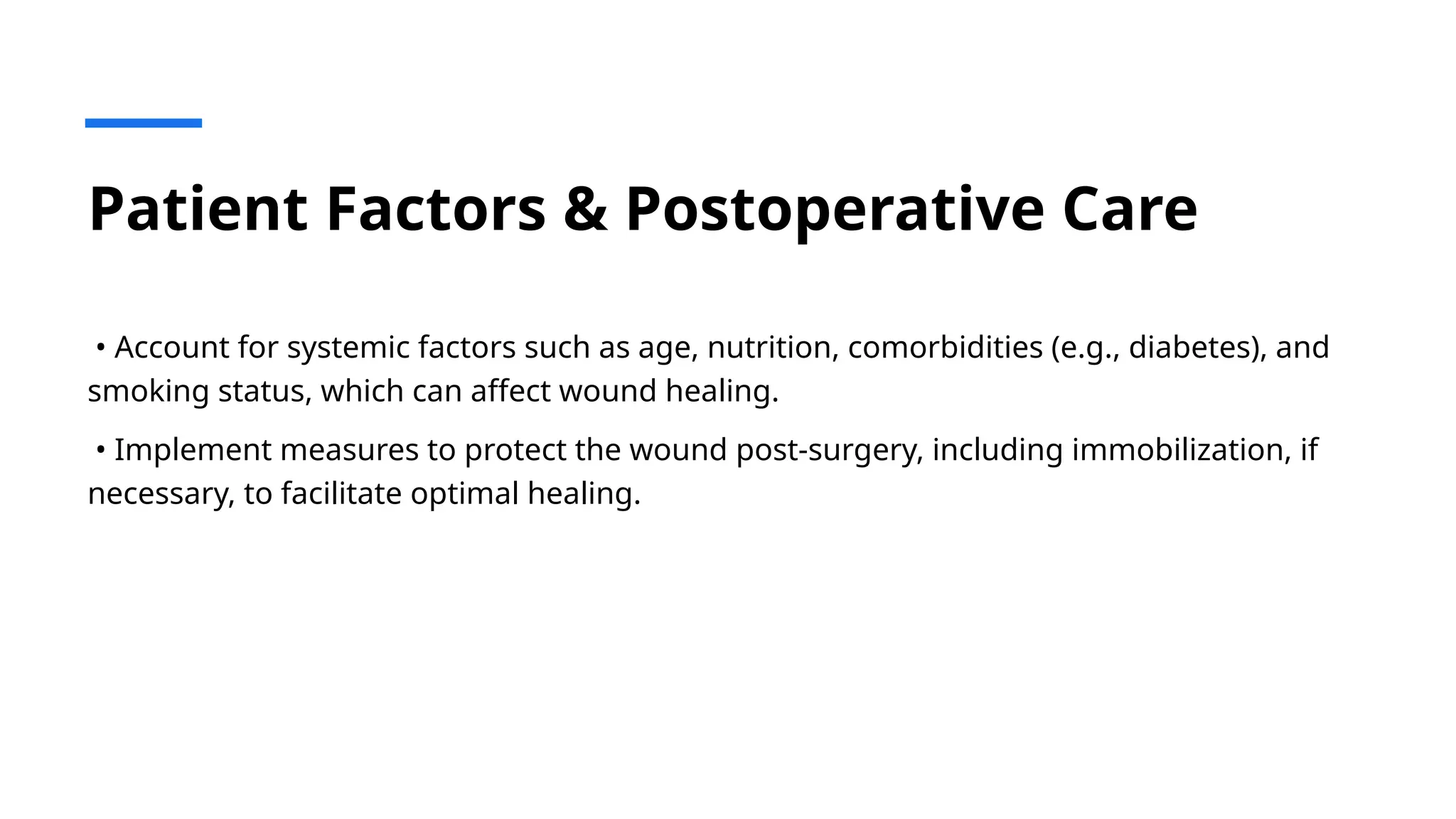 Patient Factors & Postoperative Care

• Account for systemic factors such as age, nutrition, comorbidities (e.g., diabetes), and smoking status, which can affect wound healing.

• Implement measures to protect the wound post-surgery, including immobilization, if necessary, to facilitate optimal healing.